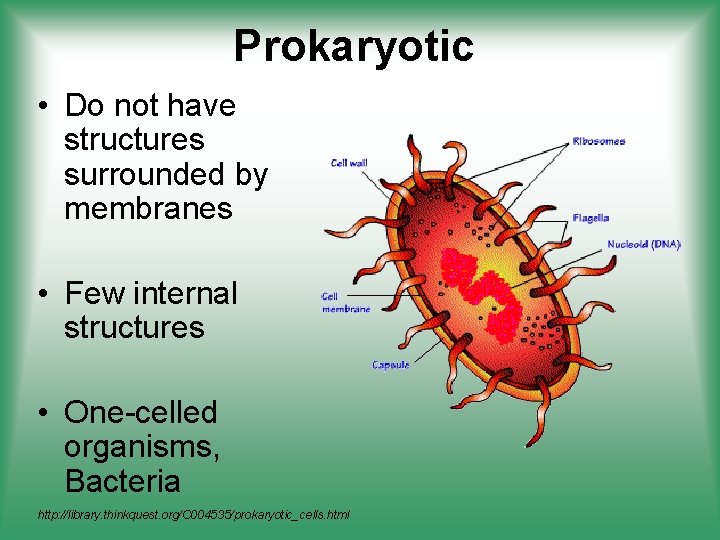 Prokaryotic

• Do not have structures surrounded by membranes

• Few internal structures

• One-celled organisms, Bacteria

Cell wall

Ribosomes

Flagella

Nucleoid (DNA)

Cell membrane

Capsule

http://library.thinkquest.org/C004535/prokaryotic_cells.html